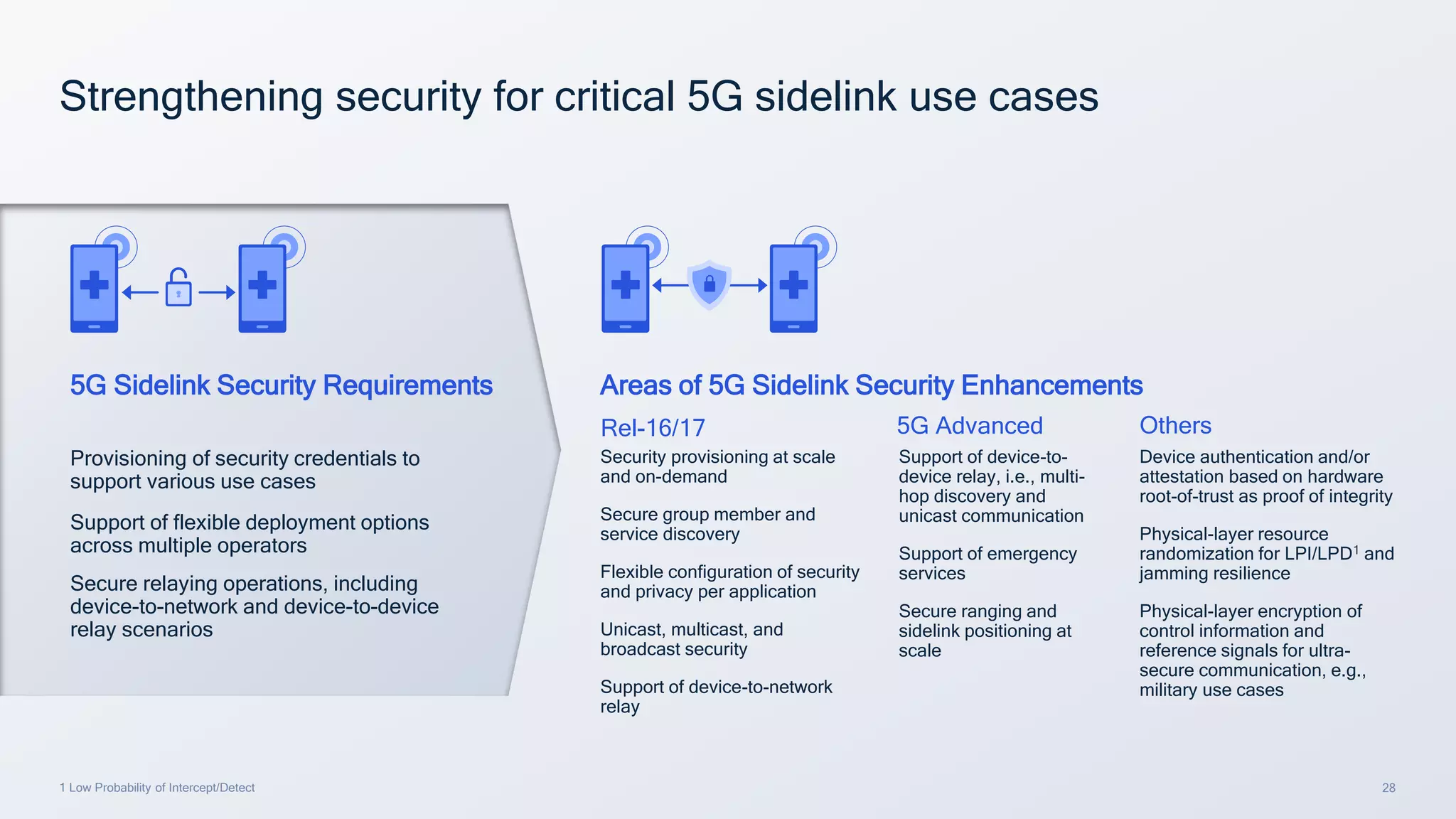 Strengthening security for critical 5G sidelink use cases

5G Sidelink Security Requirements

Provisioning of security credentials to support various use cases

Support of flexible deployment options across multiple operators

Secure relaying operations, including device-to-network and device-to-device relay scenarios

Areas of 5G Sidelink Security Enhancements

Rel-16/17

Security provisioning at scale and on-demand

Secure group member and service discovery

Flexible configuration of security and privacy per application

Unicast, multicast, and broadcast security

Support of device-to-network relay

5G Advanced

Support of device-to-device relay, i.e., multi-hop discovery and unicast communication

Support of emergency services

Secure ranging and sidelink positioning at scale

Others

Device authentication and/or attestation based on hardware root-of-trust as proof of integrity

Physical-layer resource randomization for LPI/LPD$^1$ and jamming resilience

Physical-layer encryption of control information and reference signals for ultra-secure communication, e.g., military use cases

1 Low Probability of Intercept/Detect

28